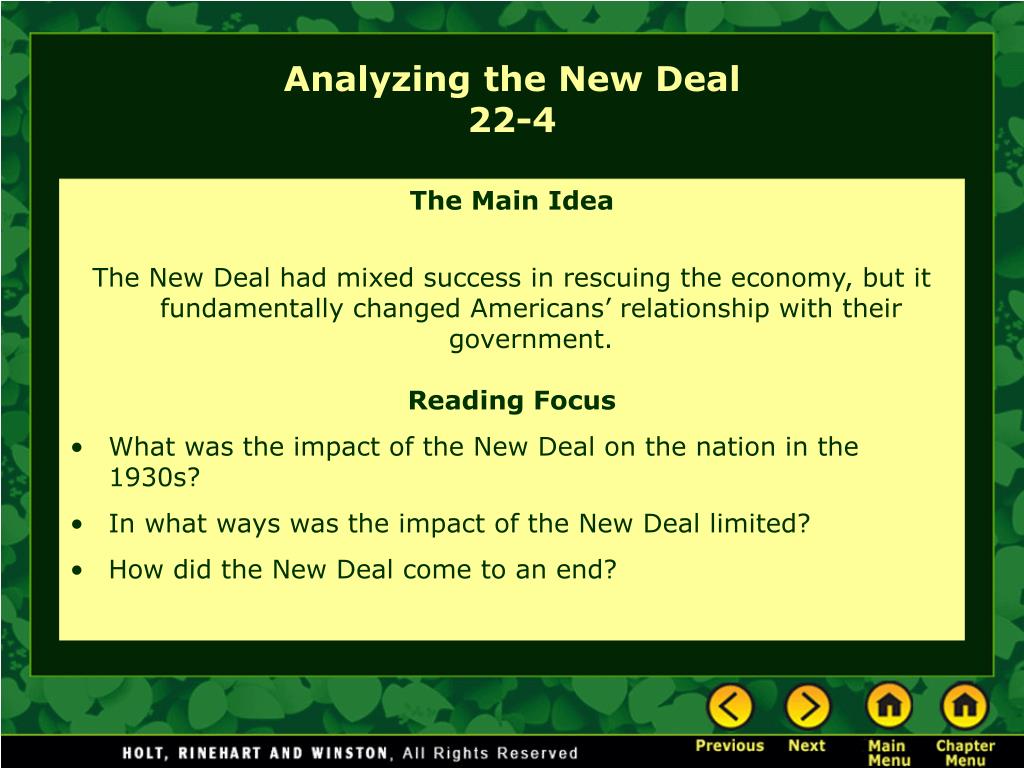 Analyzing the New Deal
22-4

The Main Idea

The New Deal had mixed success in rescuing the economy, but it fundamentally changed Americans’ relationship with their government.

Reading Focus

• What was the impact of the New Deal on the nation in the 1930s?
• In what ways was the impact of the New Deal limited?
• How did the New Deal come to an end?

HOLT, RINEHART AND WINSTON, All Rights Reserved

Previous Next Main Menu Chapter Menu